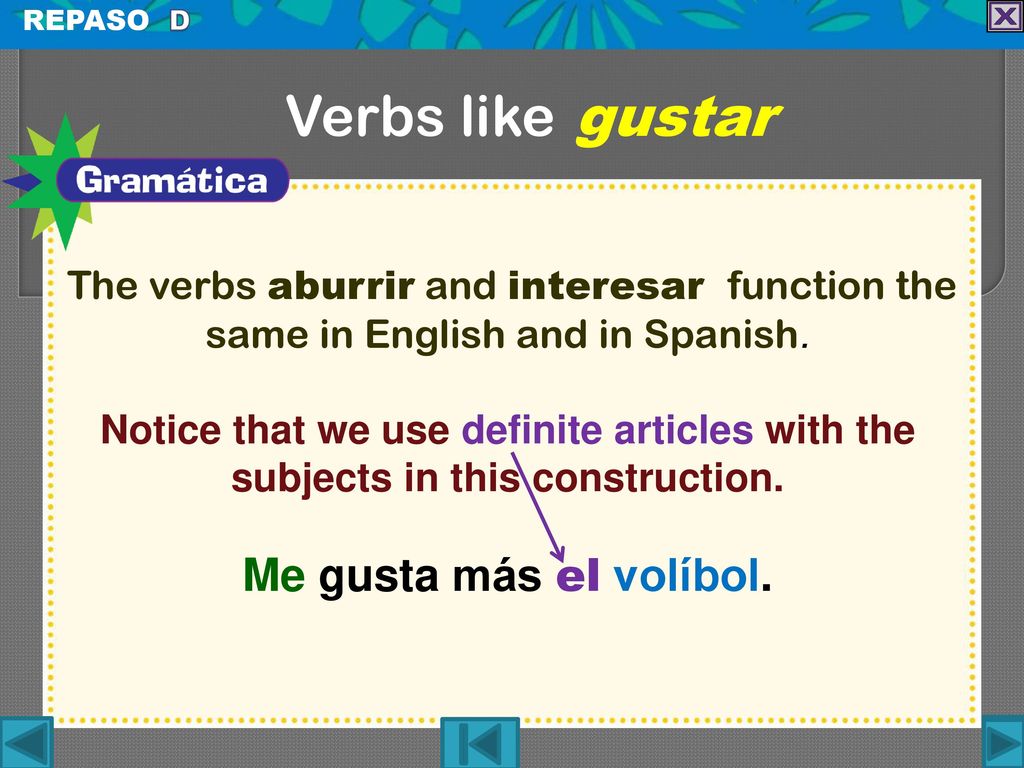 REPASO D

Verbs like gustar

Gramática

The verbs aburrir and interesar function the same in English and in Spanish.

Notice that we use definite articles with the subjects in this construction.

Me gusta más el volíbol.